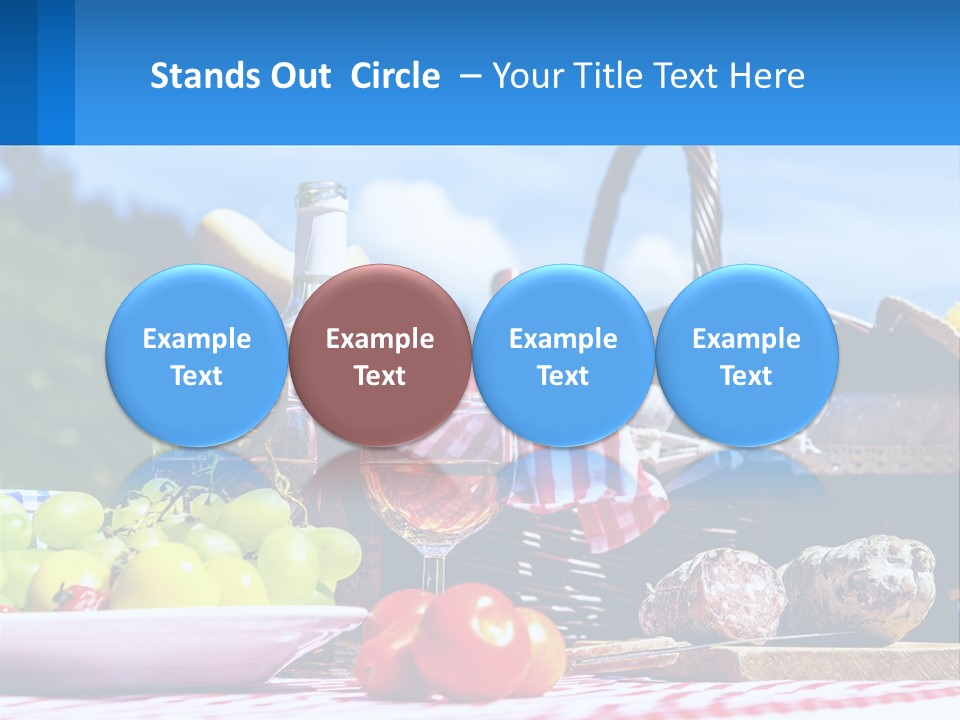 Stands Out Circle – Your Title Text Here

Example Text

Example Text

Example Text

Example Text